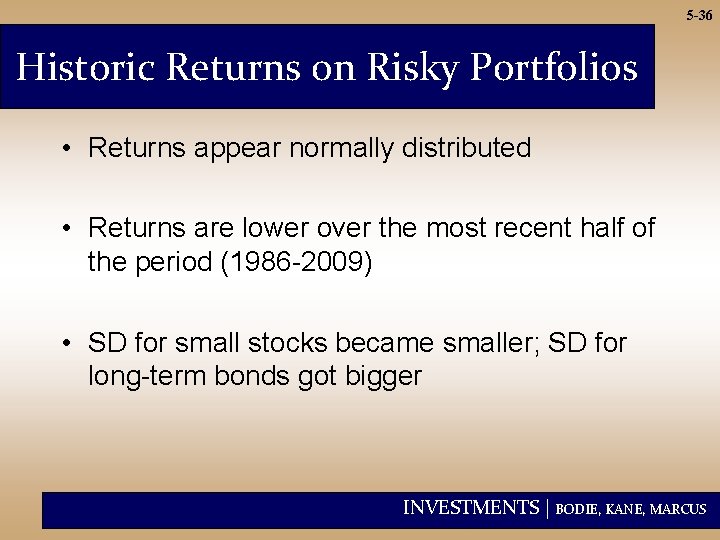 5-36

Historic Returns on Risky Portfolios

• Returns appear normally distributed

• Returns are lower over the most recent half of the period (1986-2009)

• SD for small stocks became smaller; SD for long-term bonds got bigger

INVESTMENTS | BODIE, KANE, MARCUS